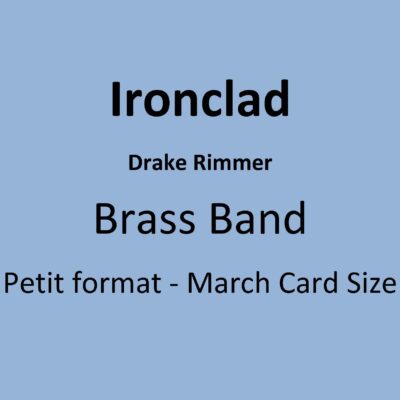 Ironclad

Drake Rimmer

Brass Band

Petit format - March Card Size